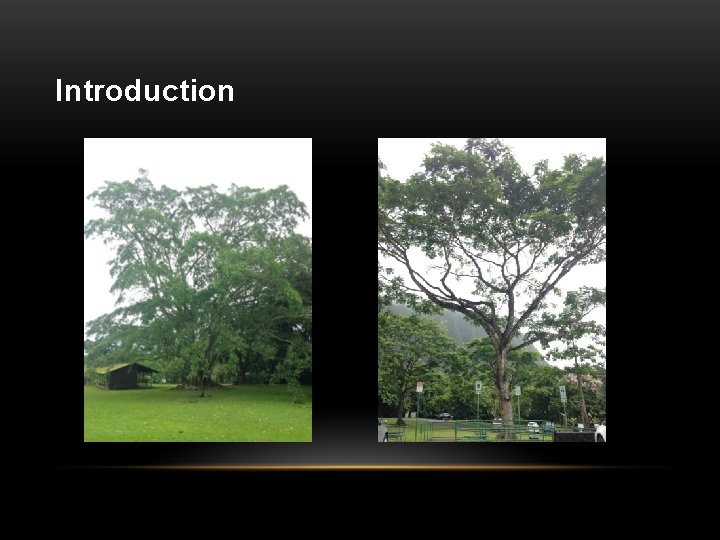 Introduction